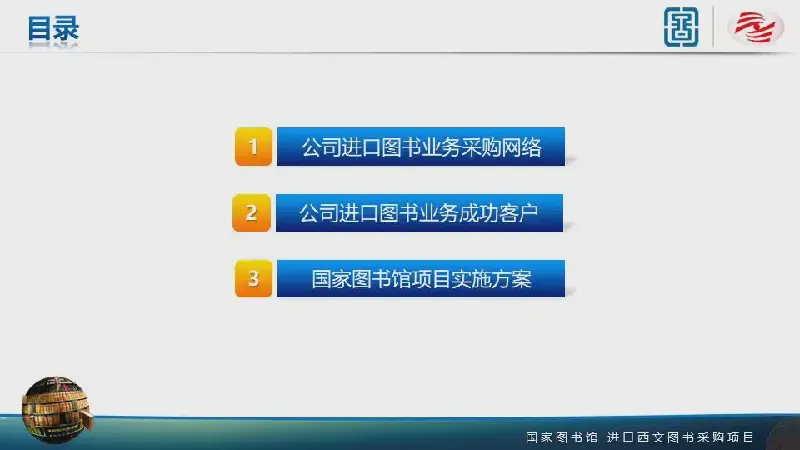 目录

1 公司进口图书业务采购网络

2 公司进口图书业务成功客户

3 国家图书馆项目实施方案

国家图书馆 进口西文图书采购项目